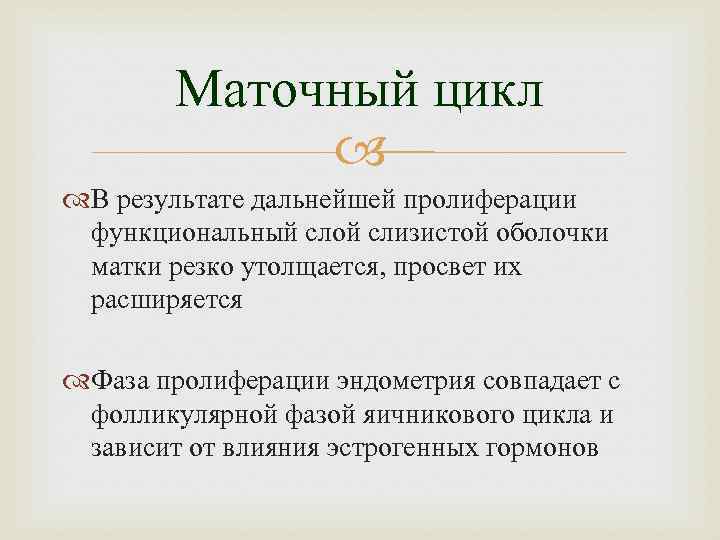 Маточный цикл

В результате дальнейшей пролиферации функциональный слой слизистой оболочки матки резко утолщается, просвет их расширяется

Фаза пролиферации эндометрия совпадает с фолликулярной фазой яичникового цикла и зависит от влияния эстрогенных гормонов